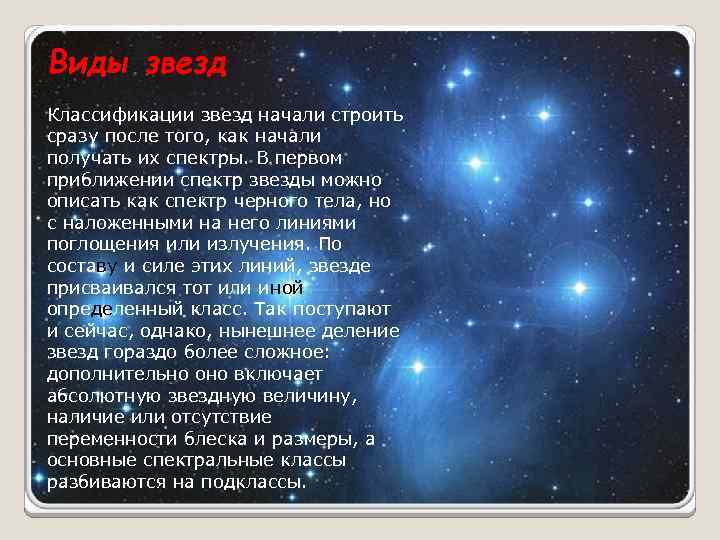 Виды звезд

Классификации звезд начали строить сразу после того, как начали получать их спектры. В первом приближении спектр звезды можно описать как спектр черного тела, но с наложенными на него линиями поглощения или излучения. По составу и силе этих линий, звезде присваивался тот или иной определенный класс. Так поступают и сейчас, однако, нынешнее деление звезд гораздо более сложное: дополнительно оно включает абсолютную звездную величину, наличие или отсутствие переменности блеска и размеры, а основные спектральные классы разбиваются на подклассы.